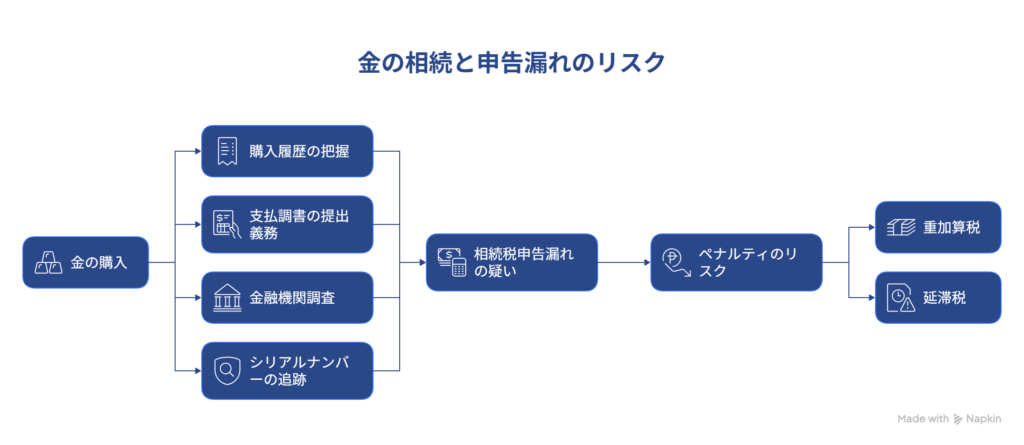 金の相続と申告漏れのリスク

金の購入

購入履歴の把握

支払調書の提出義務

金融機関調査

シリアルナンバーの追跡

相続税申告漏れの疑い

ペナルティのリスク

重加算税

延滞税

Made with Napkin